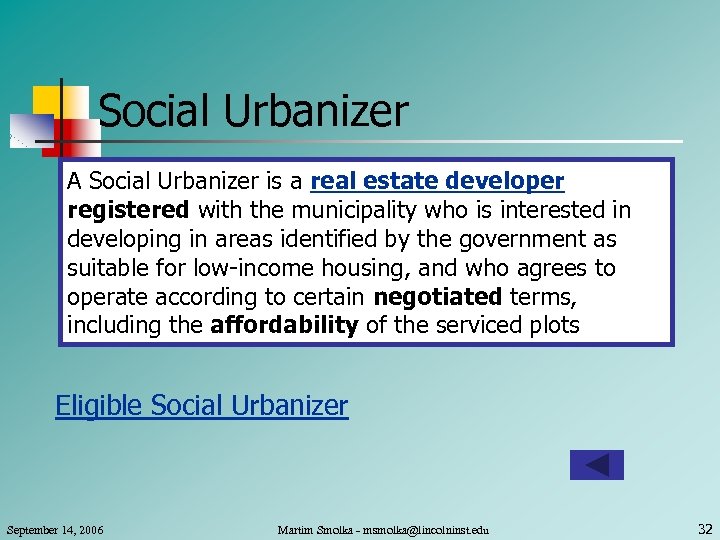 Social Urbanizer

A Social Urbanizer is a real estate developer registered with the municipality who is interested in developing in areas identified by the government as suitable for low-income housing, and who agrees to operate according to certain negotiated terms, including the affordability of the serviced plots

Eligible Social Urbanizer

September 14, 2006

Martim Smolka - msmolka@lincolninst.edu

32